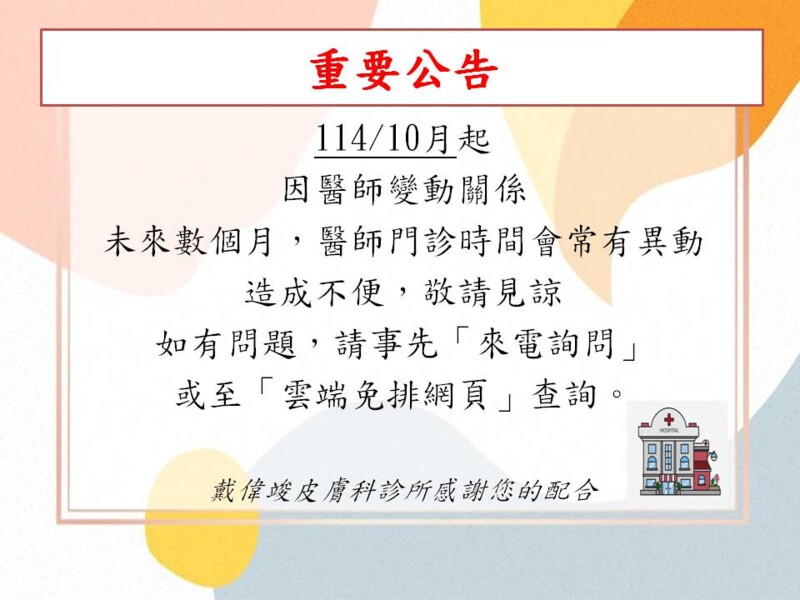 重要公告

114/10月起

因醫師變動關係

未來數個月，醫師門診時間會常有異動

造成不便，敬請見諒

如有問題，請事先「來電詢問」

或至「雲端免排網頁」查詢。

HOSPITAL

戴偉竣皮膚科診所感謝您的配合